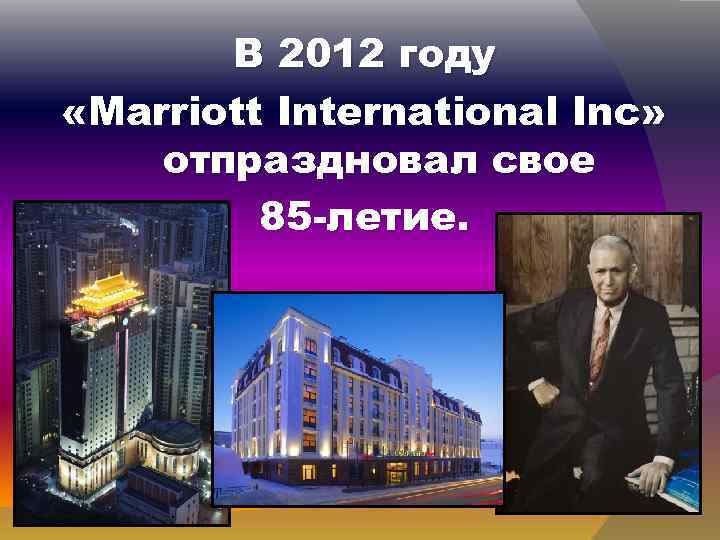 В 2012 году «Marriott International Inc» отпраздновал свое 85-летие.